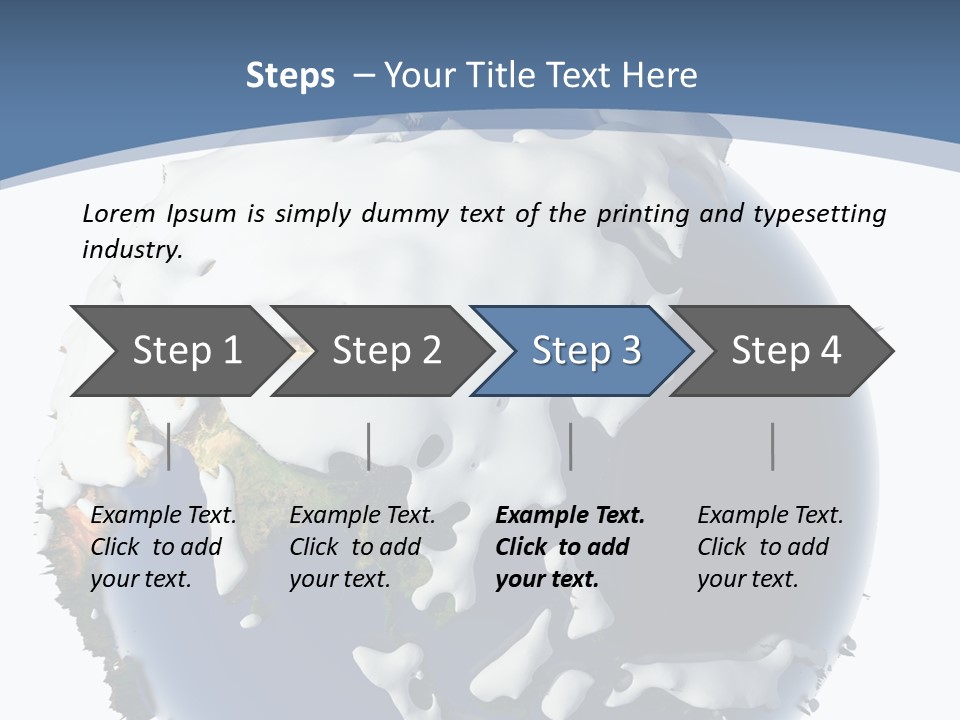 Steps – Your Title Text Here

Lorem Ipsum is simply dummy text of the printing and typesetting industry.

Step 1

Step 2

Step 3

Step 4

Example Text. Click to add your text.

Example Text. Click to add your text.

Example Text. Click to add your text.

Example Text. Click to add your text.